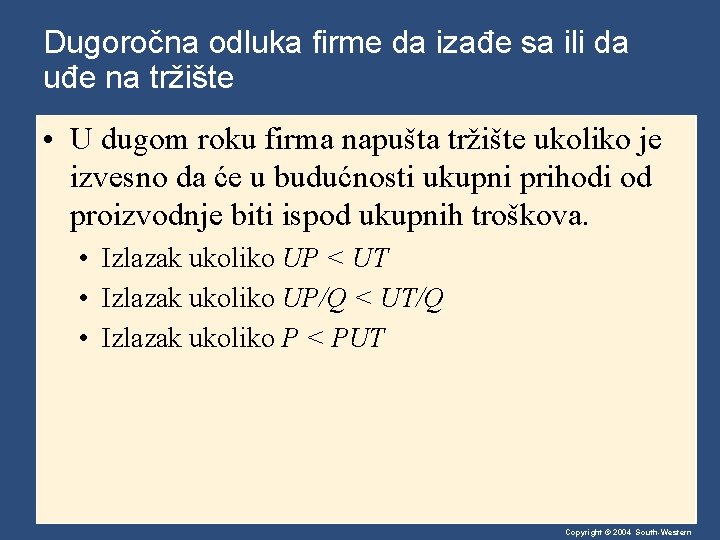 Dugoročna odluka firme da izađe sa ili da uđe na tržište

• U dugom roku firma napušta tržište ukoliko je izvesno da će u budućnosti ukupni prihodi od proizvodnje biti ispod ukupnih troškova.

• Izlazak ukoliko $UP < UT$
• Izlazak ukoliko $UP/Q < UT/Q$
• Izlazak ukoliko $P < PUT$

Copyright © 2004 South-Western